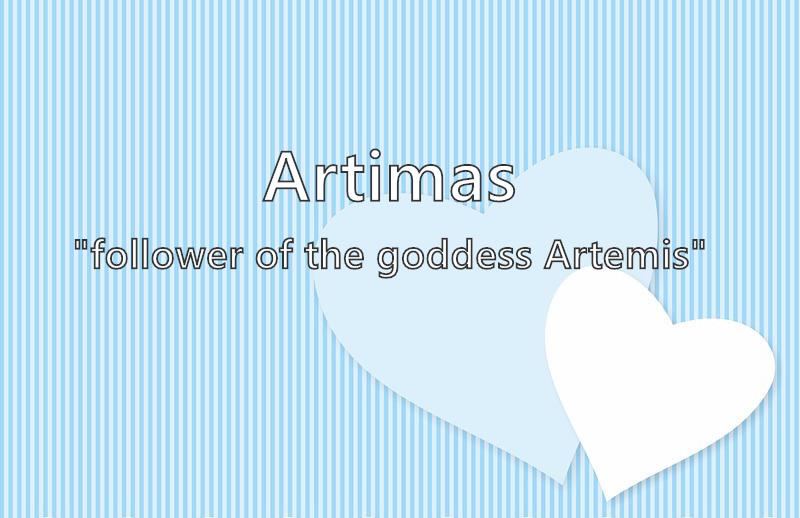 Artimas

"follower of the goddess Artemis"